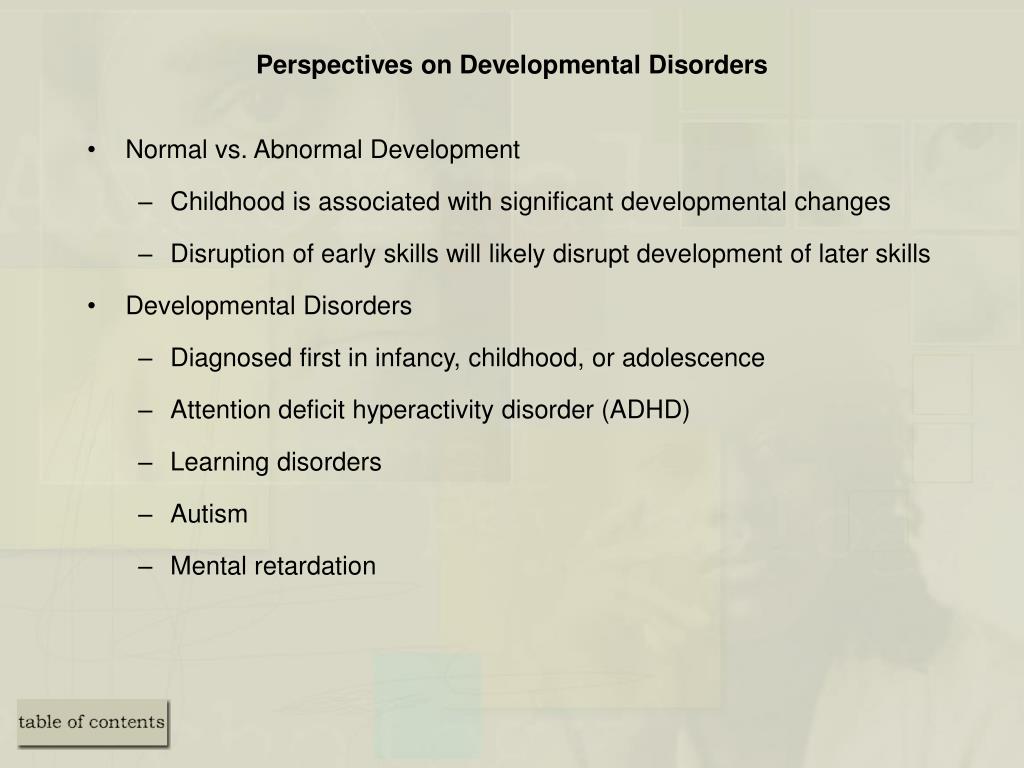 Perspectives on Developmental Disorders

• Normal vs. Abnormal Development
– Childhood is associated with significant developmental changes
– Disruption of early skills will likely disrupt development of later skills

• Developmental Disorders
– Diagnosed first in infancy, childhood, or adolescence
– Attention deficit hyperactivity disorder (ADHD)
– Learning disorders
– Autism
– Mental retardation

table of contents